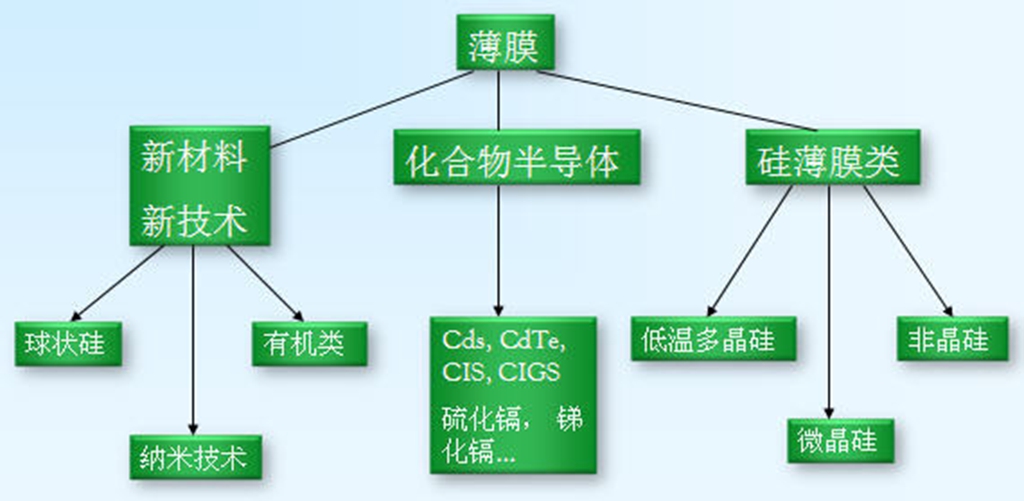 薄膜

新材料
新技术

化合物半导体

硅薄膜类

球状硅

有机类

纳米技术

Cds, CdTe, CIS, CIGS
硫化镉， 锑化镉...

低温多晶硅

非晶硅

微晶硅